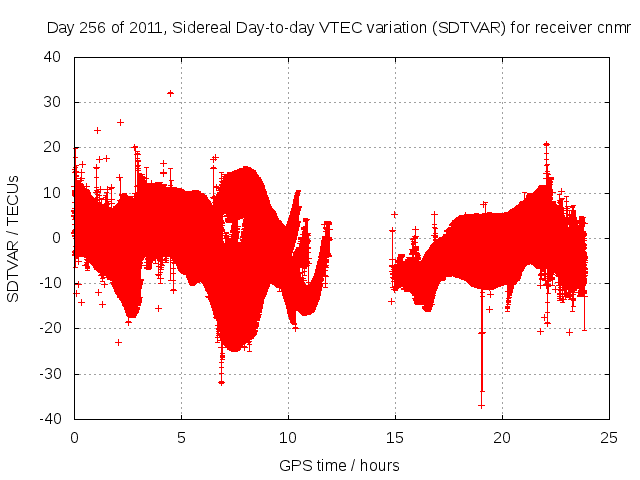 Day 256 of 2011, Sidereal Day-to-day VTEC variation (SDTVAR) for receiver cnmr

SDTVAR / TECUs

40
30
20
10
0
-10
-20
-30
-40

0
5
10
15
20
25

GPS time / hours